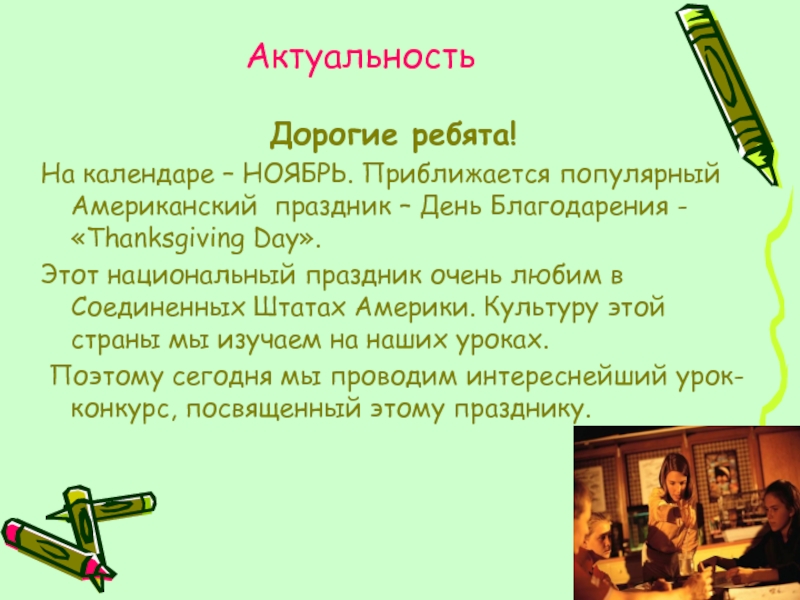 Актуальность

Дорогие ребята!

На календаре – НОЯБРЬ. Приближается популярный Американский праздник – День Благодарения - «Thanksgiving Day».

Этот национальный праздник очень любим в Соединенных Штатах Америки. Культуру этой страны мы изучаем на наших уроках.

Поэтому сегодня мы проводим интереснейший урок-конкурс, посвященный этому празднику.